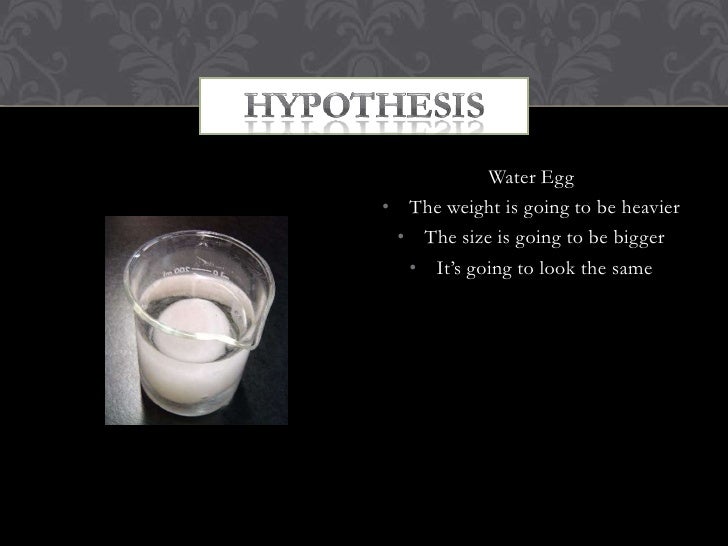 HYPOTHESIS

Water Egg

• The weight is going to be heavier
• The size is going to be bigger
• It's going to look the same